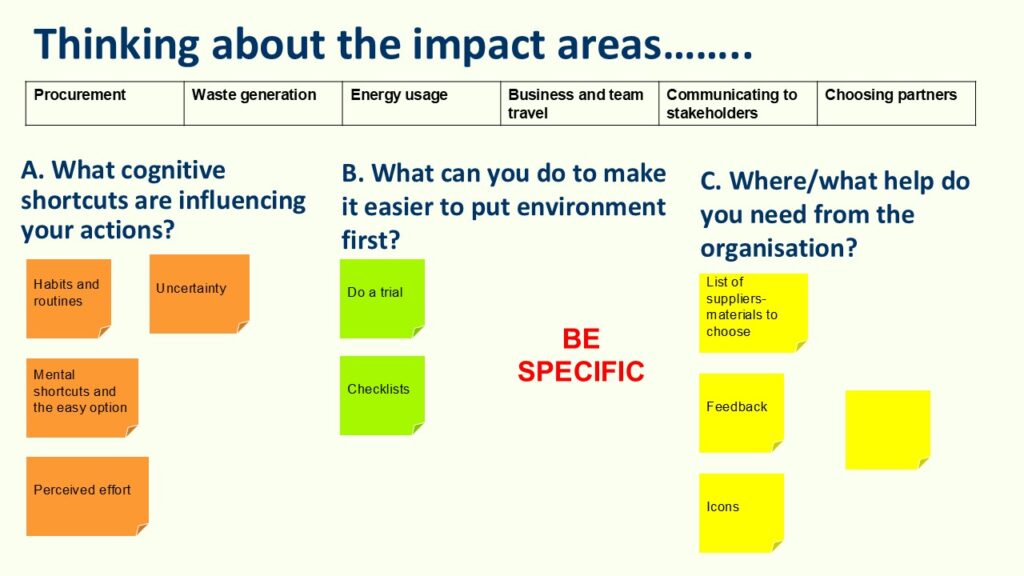 Thinking about the impact areas……..

| Procurement | Waste generation | Energy usage | Business and team travel | Communicating to stakeholders | Choosing partners |
|---|---|---|---|---|---|

A. What cognitive shortcuts are influencing your actions?

Habits and routines

Uncertainty

Mental shortcuts and the easy option

Perceived effort

B. What can you do to make it easier to put environment first?

Do a trial

Checklists

BE SPECIFIC

C. Where/what help do you need from the organisation?

List of suppliers- materials to choose

Feedback

Icons